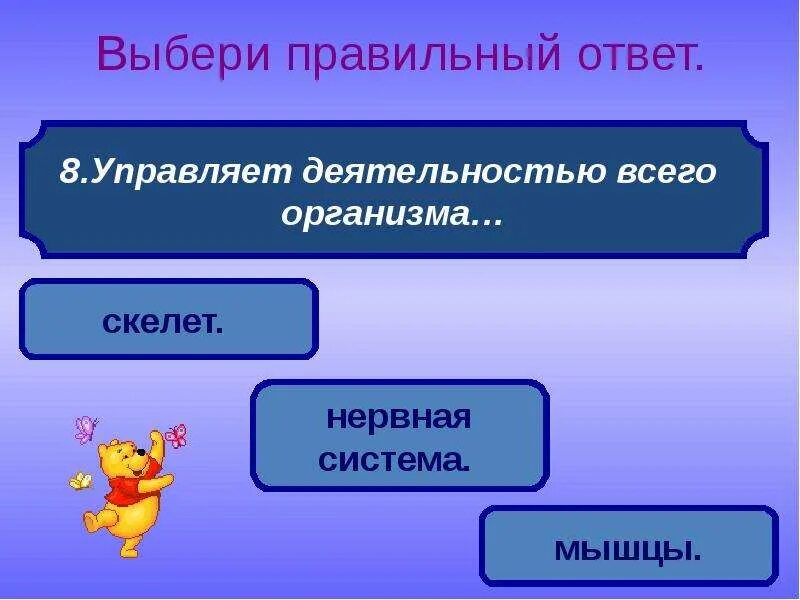 Выбери правильный ответ.

8.Управляет деятельностью всего организма…

скелет.

нервная система.

мышцы.